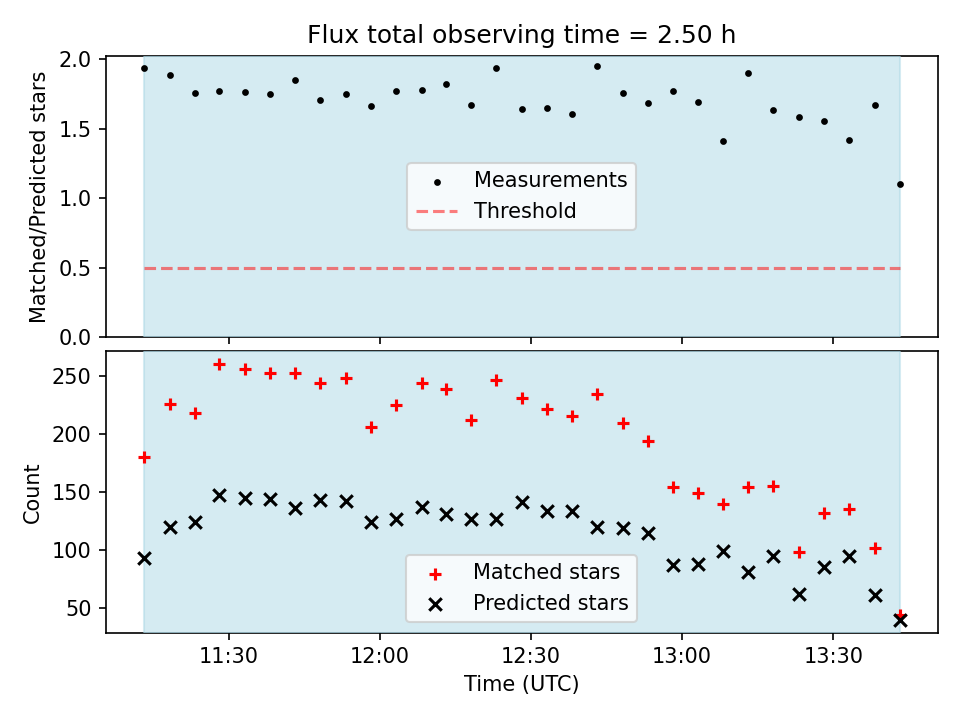 Flux total observing time = 2.50 h

Matched/Predicted stars

2.0
1.5
1.0
0.5
0.0

Measurements
Threshold

Count

250
200
150
100
50

Matched stars
Predicted stars

11:30
12:00
12:30
13:00
13:30

Time (UTC)